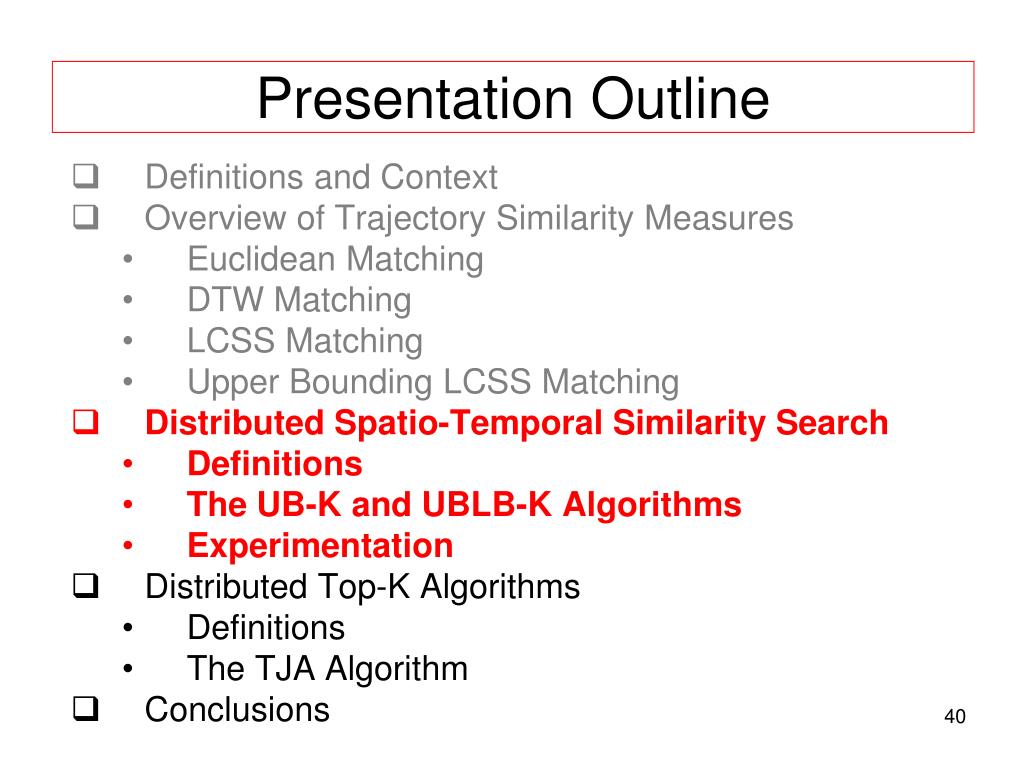 Presentation Outline

❑ Definitions and Context
❑ Overview of Trajectory Similarity Measures
• Euclidean Matching
• DTW Matching
• LCSS Matching
• Upper Bounding LCSS Matching
❑ Distributed Spatio-Temporal Similarity Search
• Definitions
• The UB-K and UBLB-K Algorithms
• Experimentation
❑ Distributed Top-K Algorithms
• Definitions
• The TJA Algorithm
❑ Conclusions

40